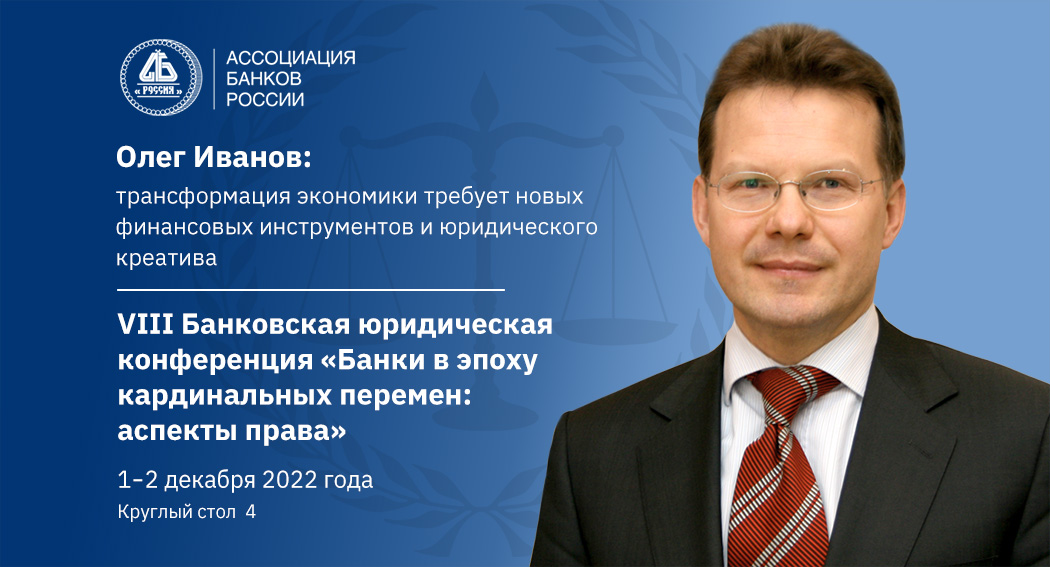 «РОССИЯ»

АССОЦИАЦИЯ БАНКОВ РОССИИ

Олег Иванов:

трансформация экономики требует новых финансовых инструментов и юридического креатива

VIII Банковская юридическая конференция «Банки в эпоху кардинальных перемен: аспекты права»

1-2 декабря 2022 года

Круглый стол 4